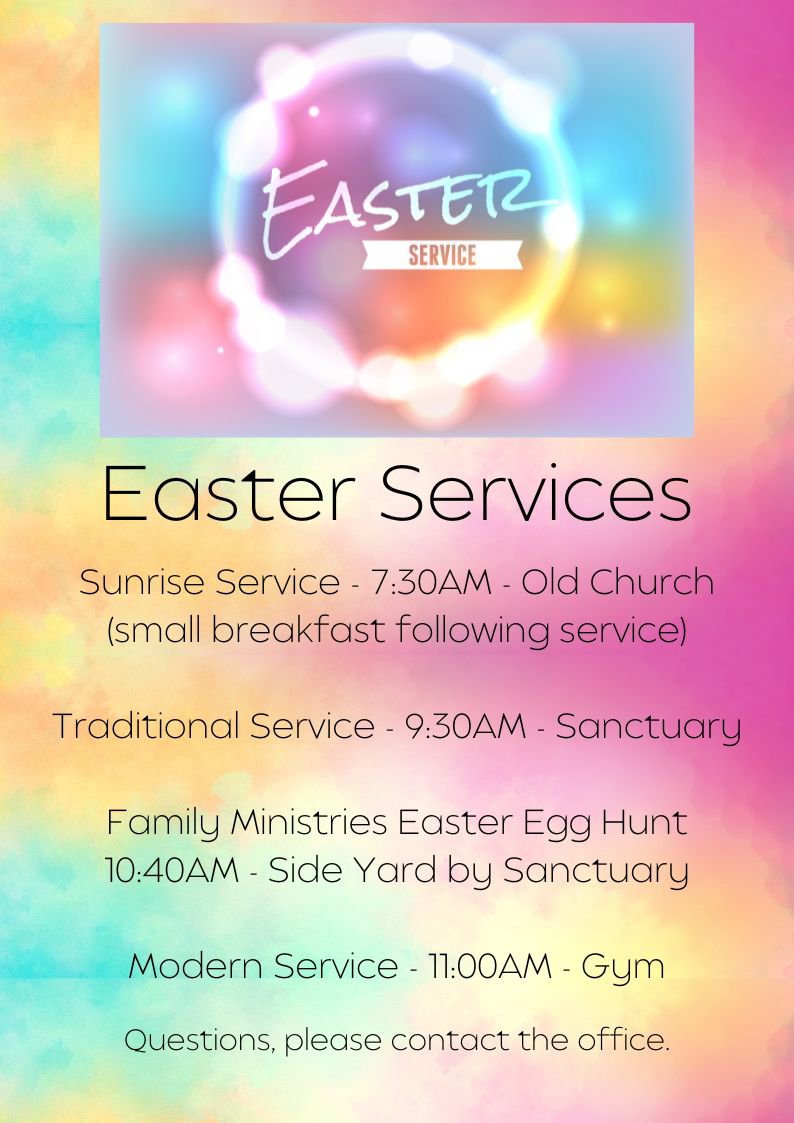 EASTER
SERVICE

Easter Services

Sunrise Service - 7:30AM - Old Church
(small breakfast following service)

Traditional Service - 9:30AM - Sanctuary

Family Ministries Easter Egg Hunt
10:40AM - Side Yard by Sanctuary

Modern Service - 11:00AM - Gym

Questions, please contact the office.